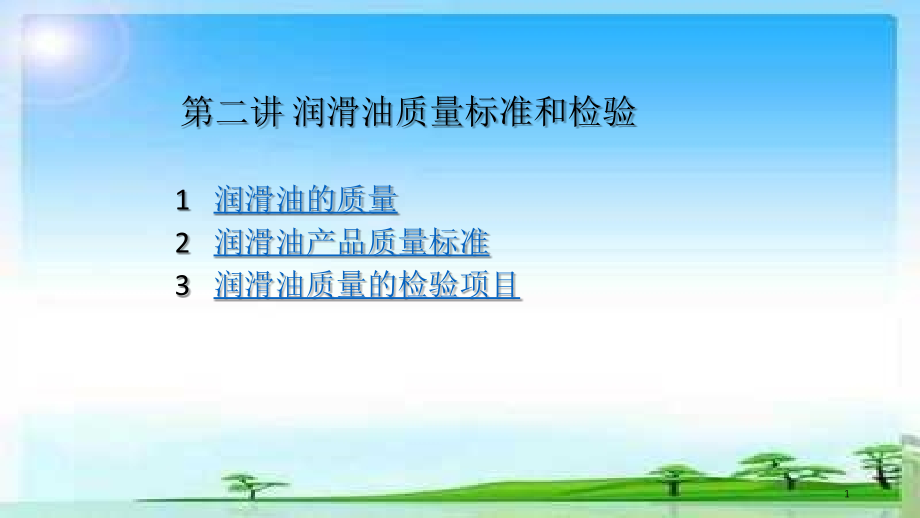 第二讲 润滑油质量标准和检验

1 润滑油的质量
2 润滑油产品质量标准
3 润滑油质量的检验项目

1